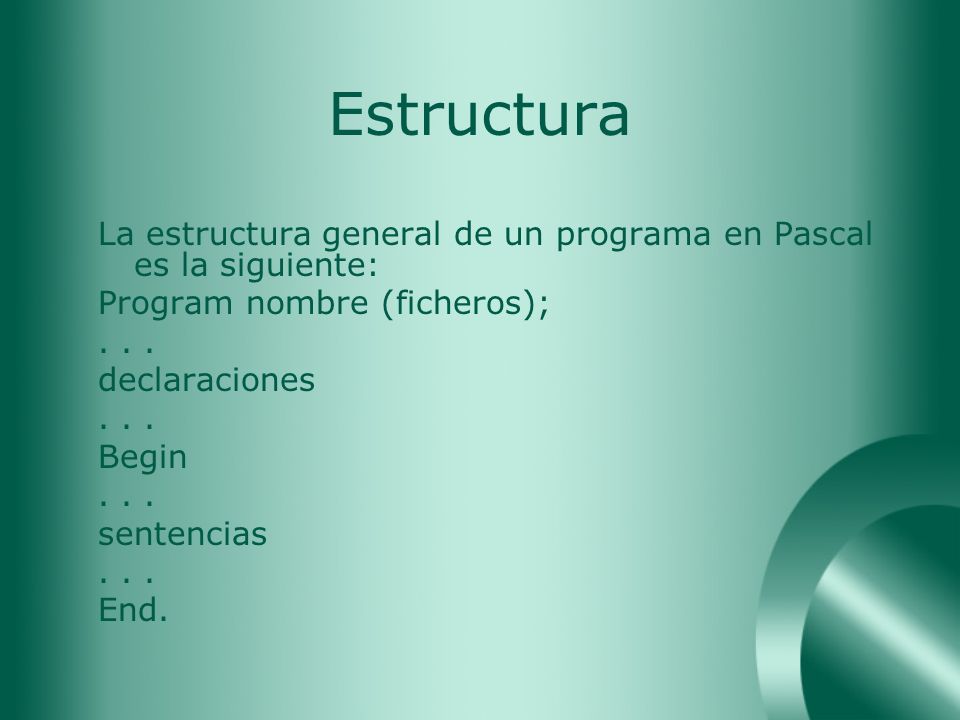 Estructura

La estructura general de un programa en Pascal es la siguiente:

Program nombre (ficheros);

. . .

declaraciones

. . .

Begin

. . .

sentencias

. . .

End.